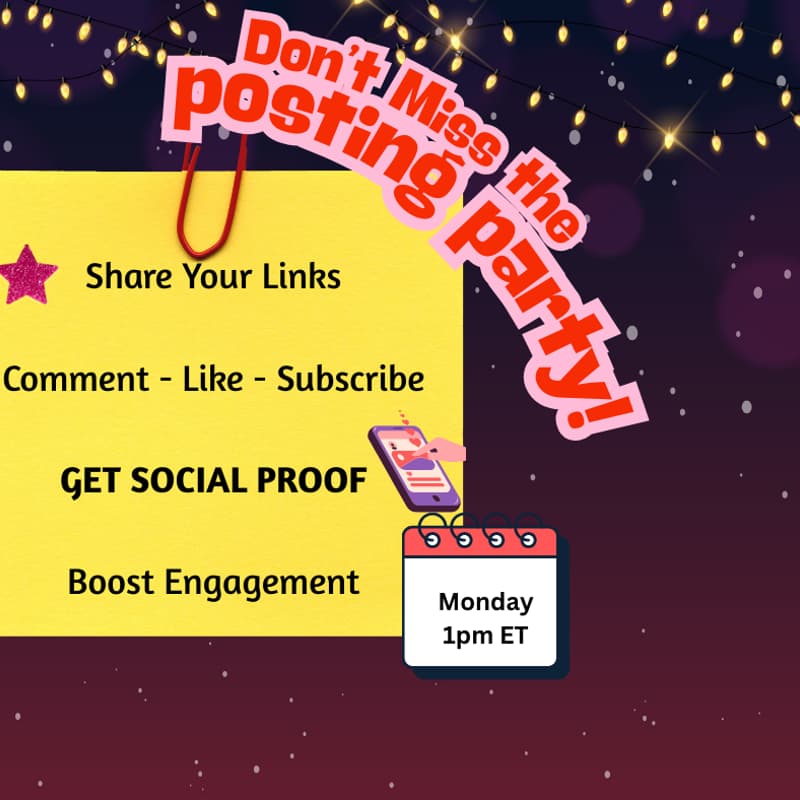 Don't Miss the posting party!

Share Your Links

Comment - Like - Subscribe

GET SOCIAL PROOF

Boost Engagement

Monday
1pm ET